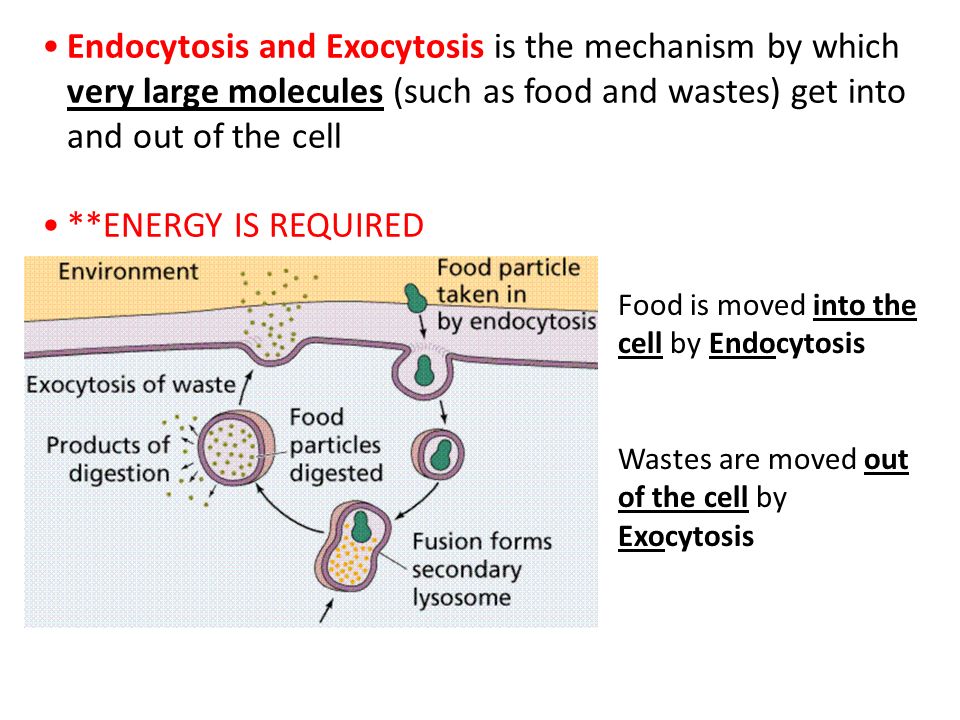 • Endocytosis and Exocytosis is the mechanism by which very large molecules (such as food and wastes) get into and out of the cell

• **ENERGY IS REQUIRED

Environment

Food particle taken in by endocytosis

Exocytosis of waste

Products of digestion

Food particles digested

Fusion forms secondary lysosome

Food is moved into the cell by Endocytosis

Wastes are moved out of the cell by Exocytosis